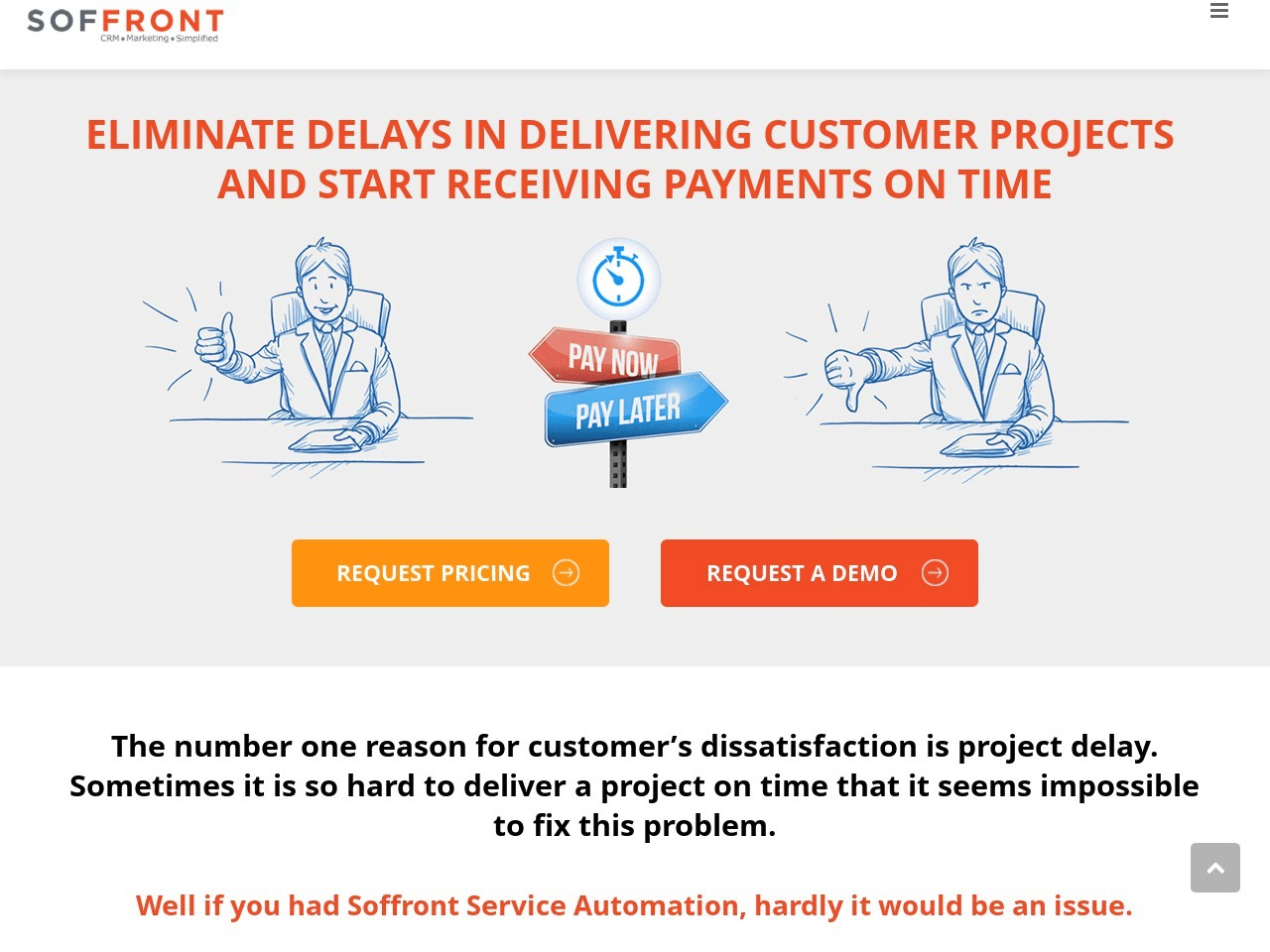 SOFFRONT
CRM • Marketing • Simplified

ELIMINATE DELAYS IN DELIVERING CUSTOMER PROJECTS AND START RECEIVING PAYMENTS ON TIME

PAY NOW
PAY LATER

REQUEST PRICING

REQUEST A DEMO

The number one reason for customer's dissatisfaction is project delay. Sometimes it is so hard to deliver a project on time that it seems impossible to fix this problem.

Well if you had Soffront Service Automation, hardly it would be an issue.